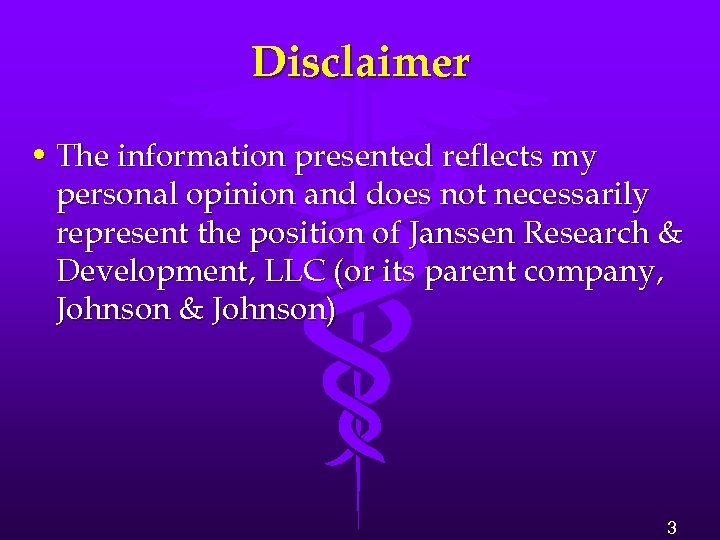 Disclaimer

• The information presented reflects my personal opinion and does not necessarily represent the position of Janssen Research & Development, LLC (or its parent company, Johnson & Johnson)

3